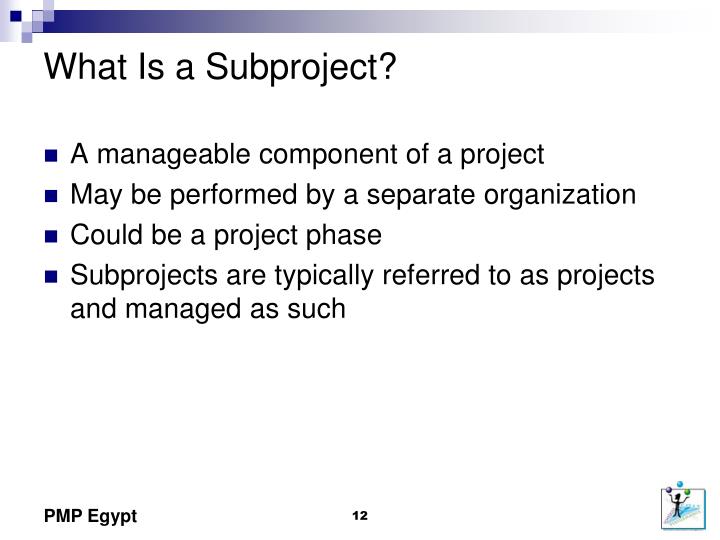 What Is a Subproject?

- A manageable component of a project
- May be performed by a separate organization
- Could be a project phase
- Subprojects are typically referred to as projects and managed as such

PMP Egypt

12